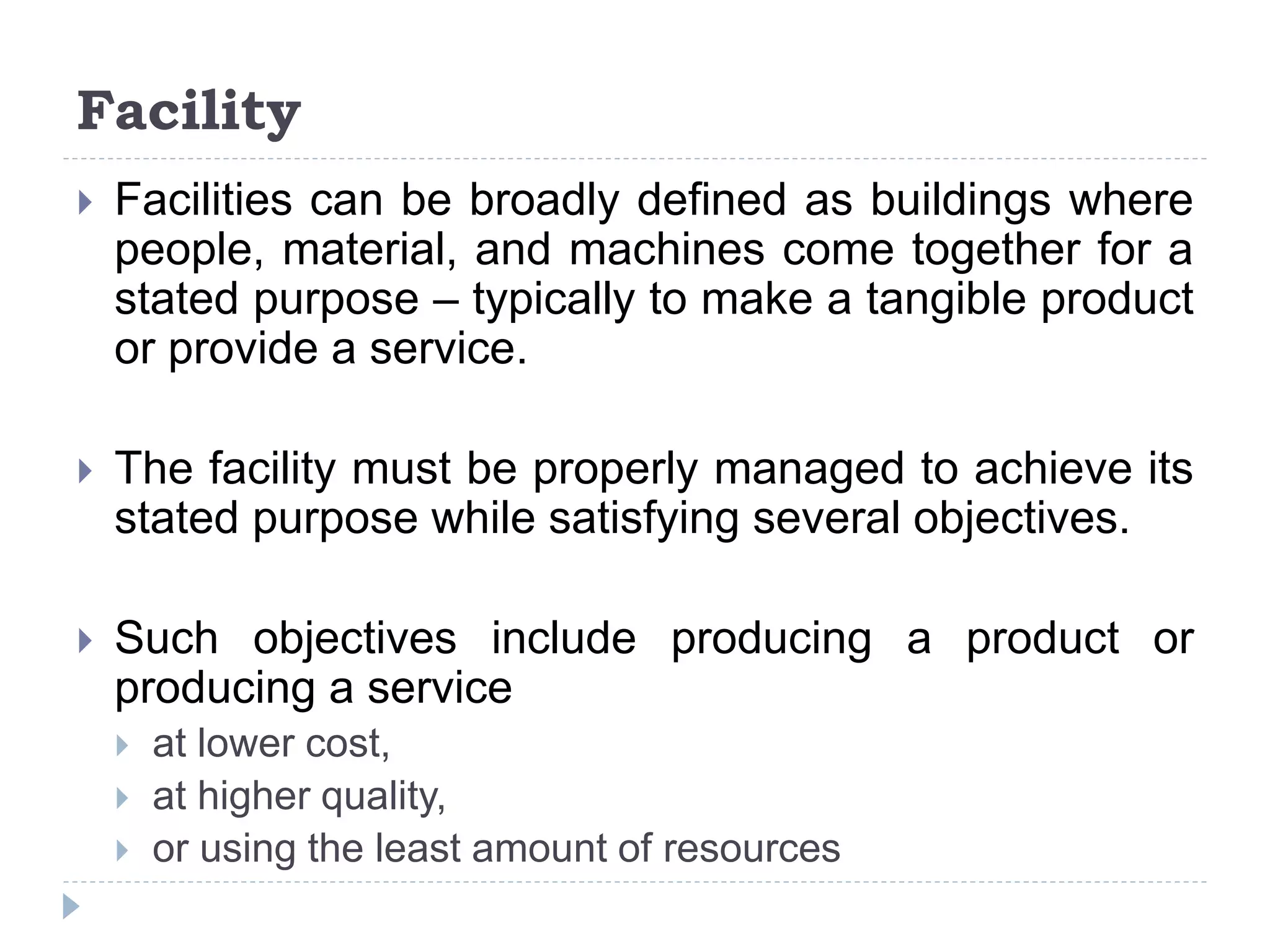 Facility

Facilities can be broadly defined as buildings where people, material, and machines come together for a stated purpose – typically to make a tangible product or provide a service.

The facility must be properly managed to achieve its stated purpose while satisfying several objectives.

Such objectives include producing a product or producing a service

at lower cost,

at higher quality,

or using the least amount of resources